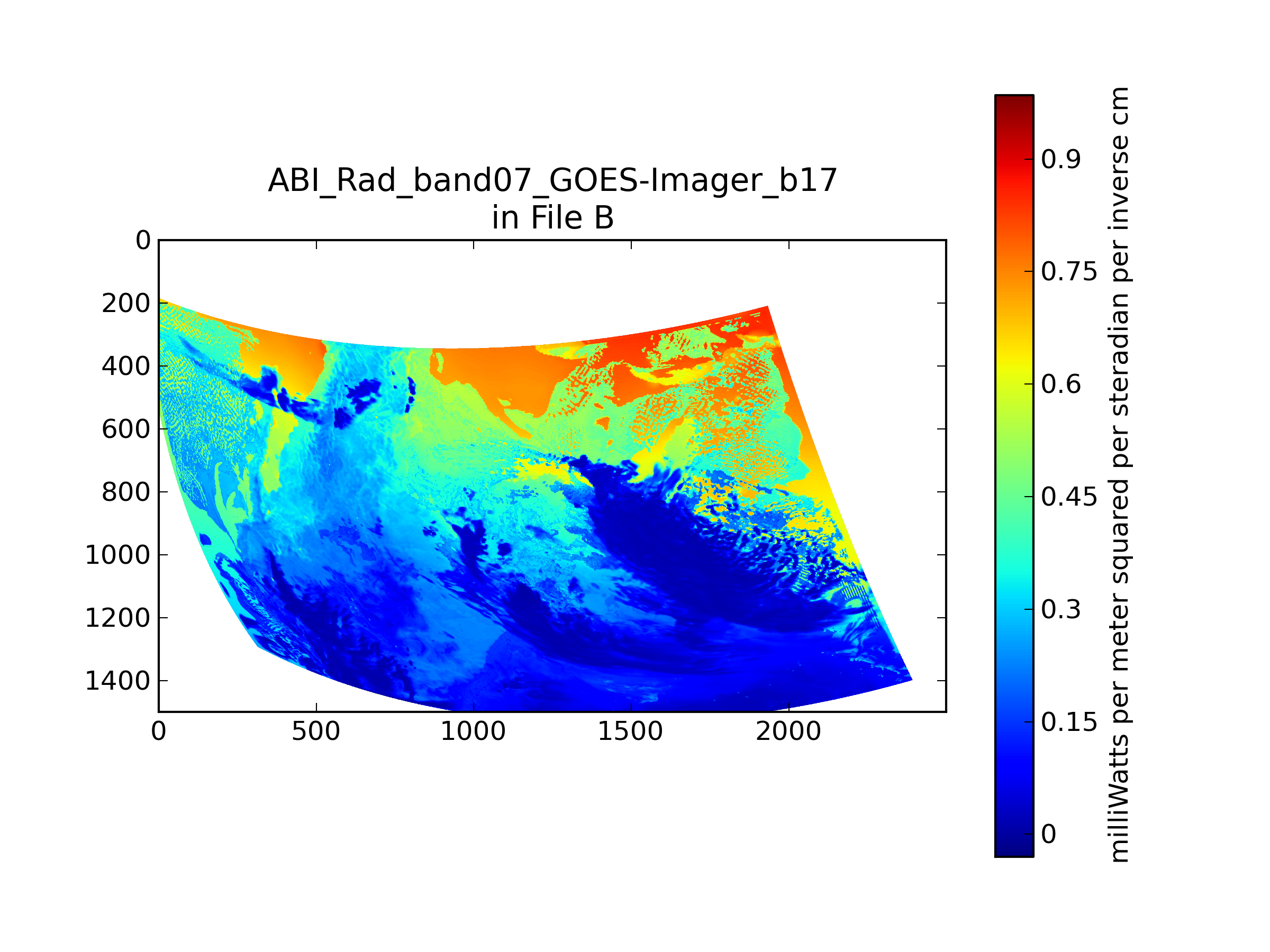 ABI_Rad_band07_GOES-Imager_b17
in File B

0
200
400
600
800
1000
1200
1400

0
500
1000
1500
2000

0.9
0.75
0.6
0.45
0.3
0.15
0

milliWatts per meter squared per steradian per inverse cm